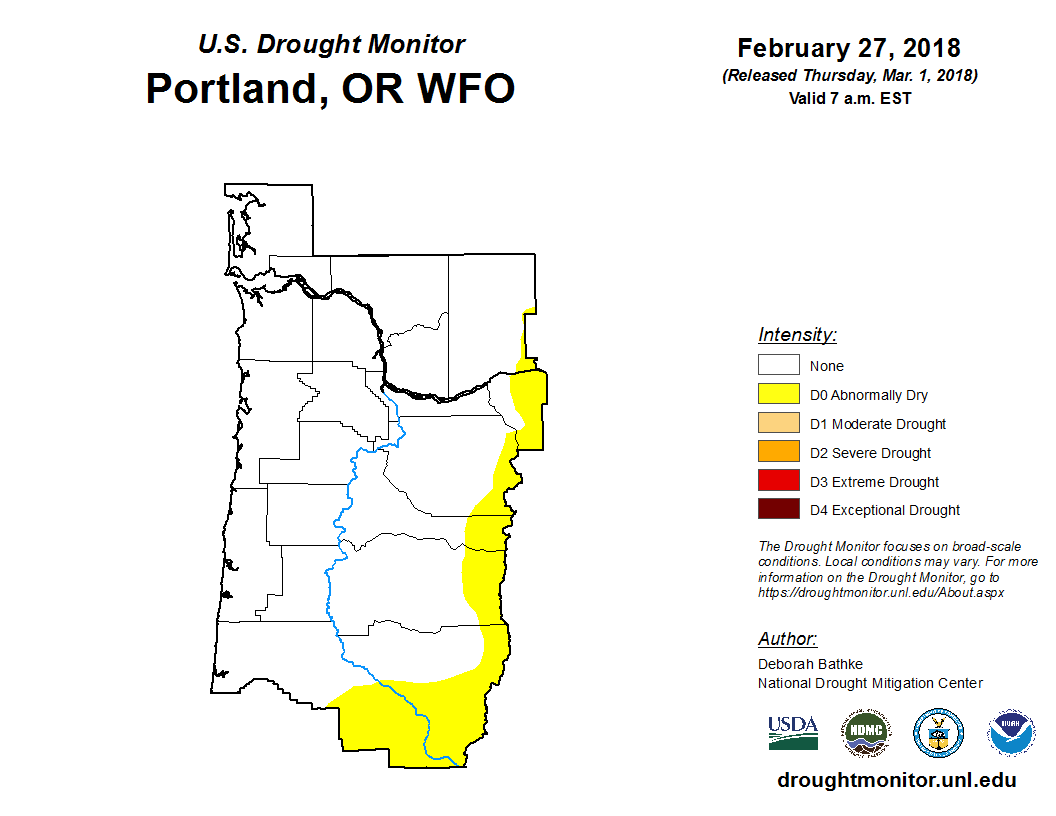 U.S. Drought Monitor
Portland, OR WFO

February 27, 2018
(Released Thursday, Mar. 1, 2018)
Valid 7 a.m. EST

Intensity:
None
D0 Abnormally Dry
D1 Moderate Drought
D2 Severe Drought
D3 Extreme Drought
D4 Exceptional Drought

The Drought Monitor focuses on broad-scale conditions. Local conditions may vary. For more information on the Drought Monitor, go to https://droughtmonitor.unl.edu/About.aspx

Author:
Deborah Bathke
National Drought Mitigation Center

USDA
NDMC
NOAA

droughtmonitor.unl.edu